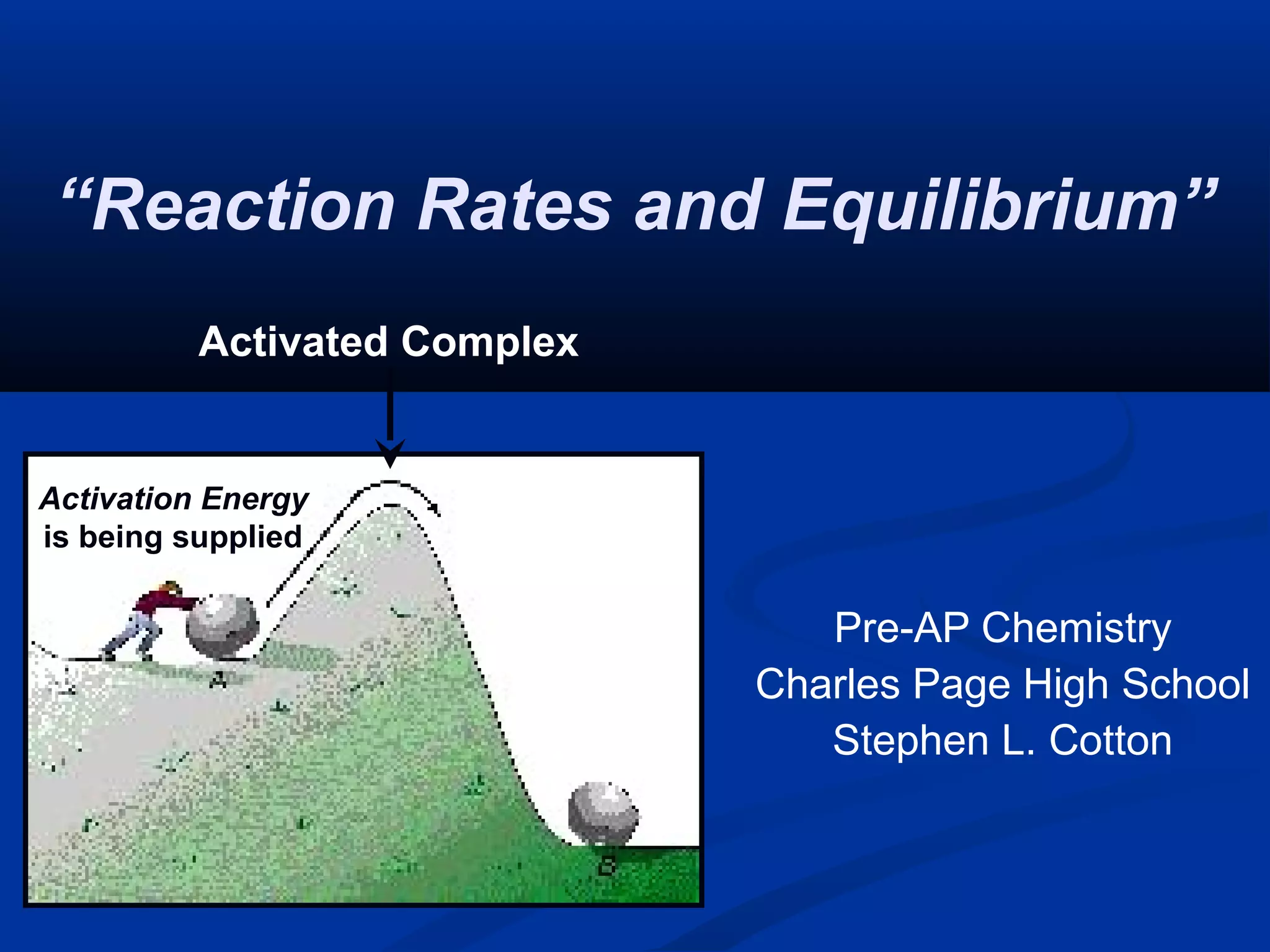 “Reaction Rates and Equilibrium”

Activated Complex

Activation Energy is being supplied

A

B

Pre-AP Chemistry
Charles Page High School
Stephen L. Cotton